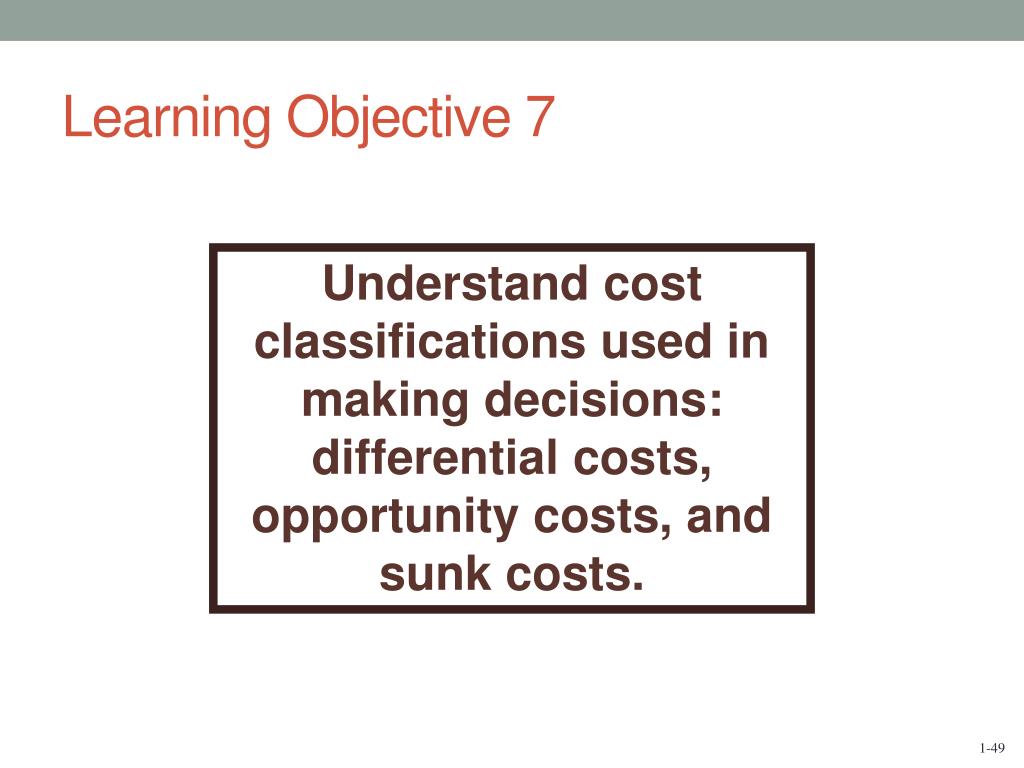 Learning Objective 7

Understand cost classifications used in making decisions: differential costs, opportunity costs, and sunk costs.

1-49